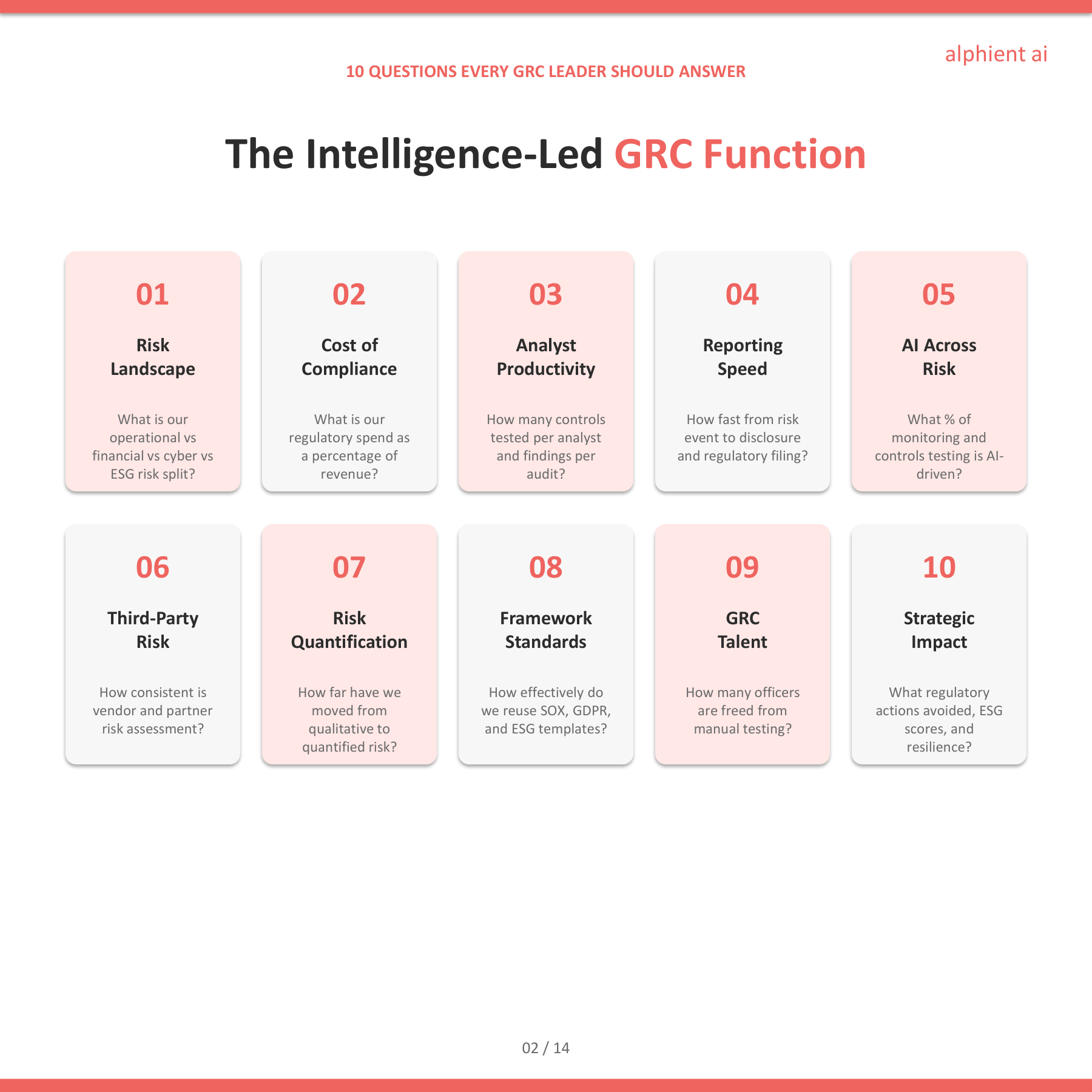 alphient ai

10 QUESTIONS EVERY GRC LEADER SHOULD ANSWER

The Intelligence-Led GRC Function

01
Risk Landscape
What is our operational vs financial vs cyber vs ESG risk split?

02
Cost of Compliance
What is our regulatory spend as a percentage of revenue?

03
Analyst Productivity
How many controls tested per analyst and findings per audit?

04
Reporting Speed
How fast from risk event to disclosure and regulatory filing?

05
AI Across Risk
What % of monitoring and controls testing is AI-driven?

06
Third-Party Risk
How consistent is vendor and partner risk assessment?

07
Risk Quantification
How far have we moved from qualitative to quantified risk?

08
Framework Standards
How effectively do we reuse SOX, GDPR, and ESG templates?

09
GRC Talent
How many officers are freed from manual testing?

10
Strategic Impact
What regulatory actions avoided, ESG scores, and resilience?

02 / 14